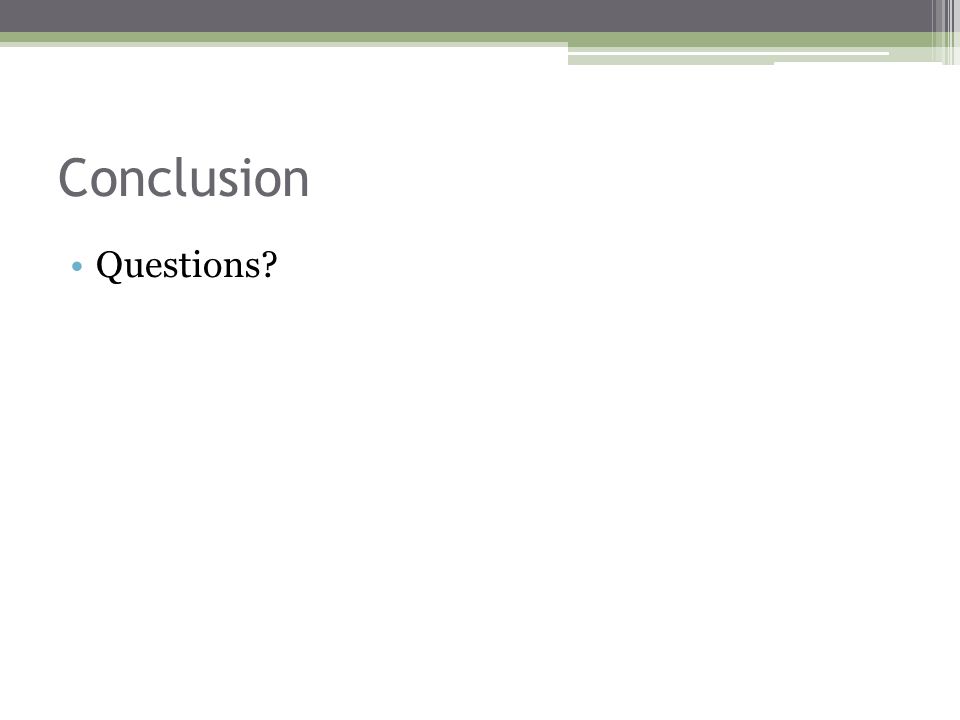 Conclusion

• Questions?